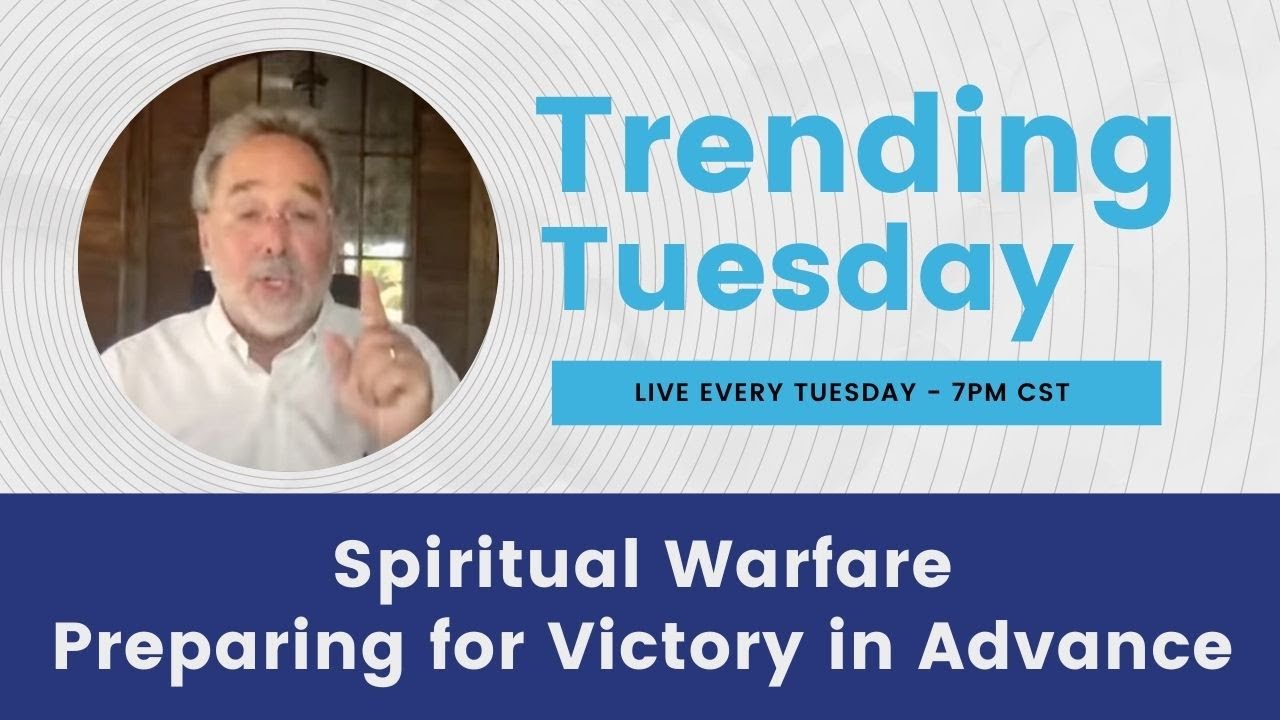 Trending Tuesday

LIVE EVERY TUESDAY - 7PM CST

Spiritual Warfare
Preparing for Victory in Advance